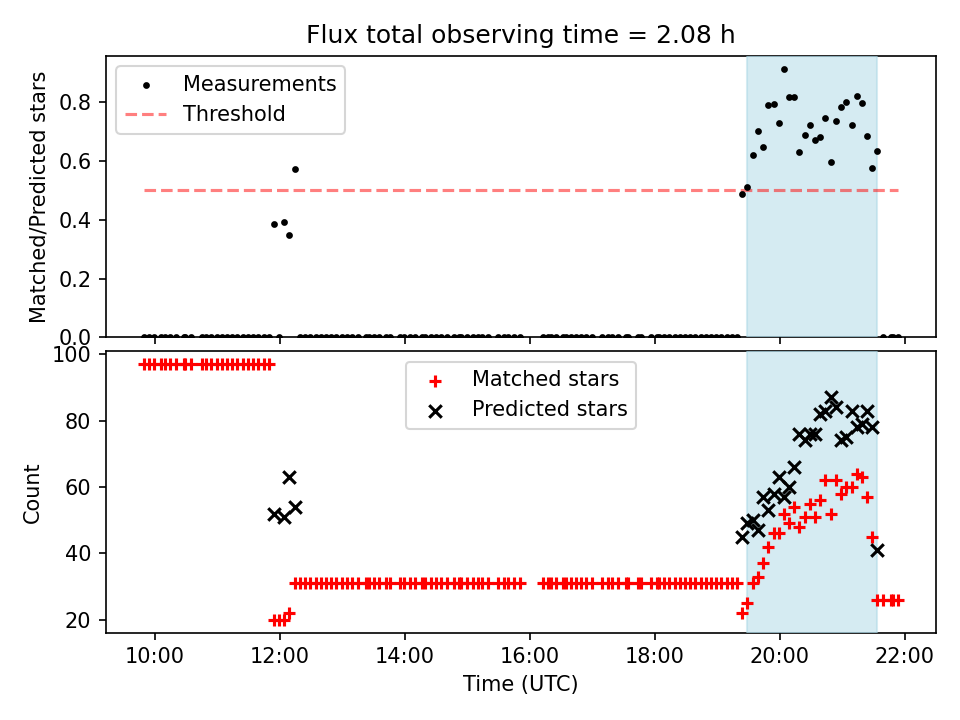 Flux total observing time = 2.08 h

Measurements
Threshold

Matched/Predicted stars

0.8
0.6
0.4
0.2
0.0

Matched stars
Predicted stars

Count

100
80
60
40
20

10:00
12:00
14:00
16:00
18:00
20:00
22:00

Time (UTC)